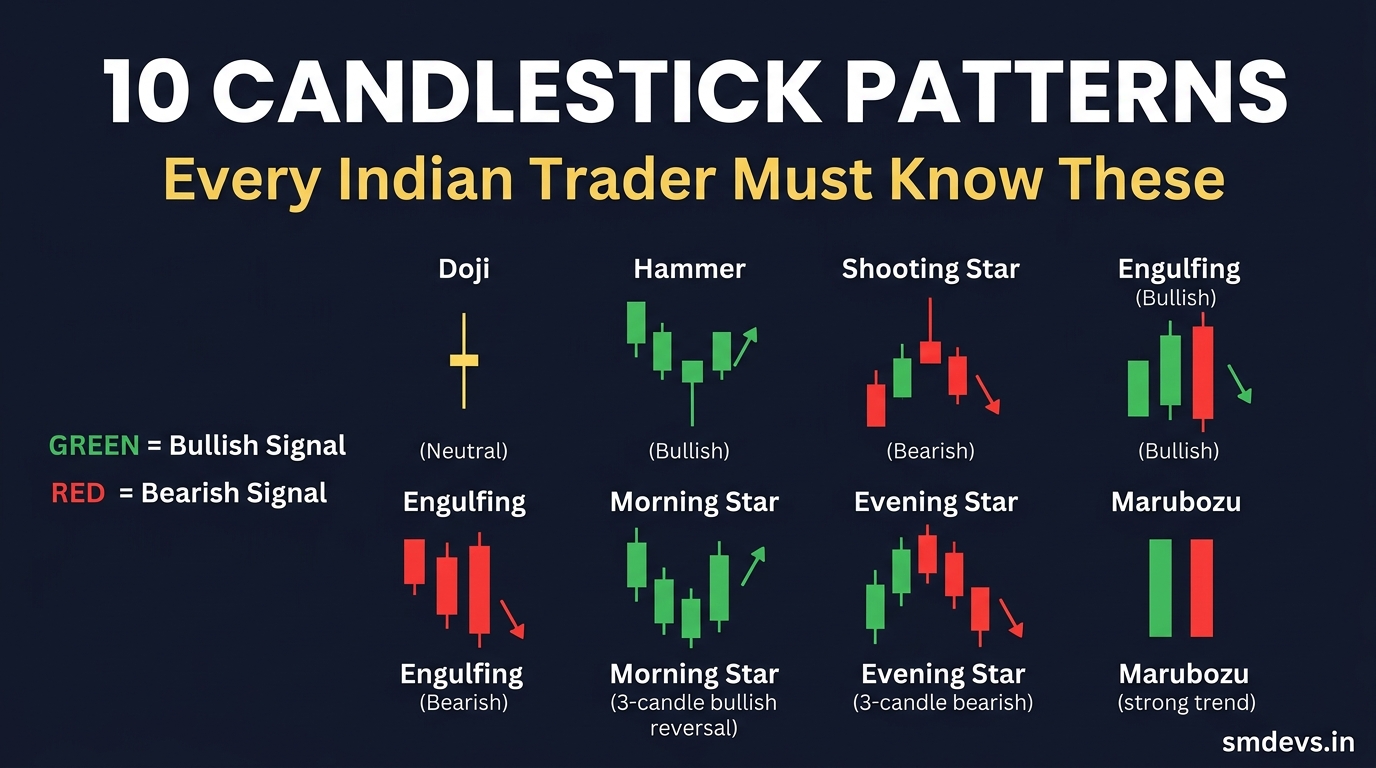 10 CANDLESTICK PATTERNS

Every Indian Trader Must Know These

GREEN = Bullish Signal

RED = Bearish Signal

Doji

(Neutral)

Hammer

(Bullish)

Shooting Star

(Bearish)

Engulfing
(Bullish)

(Bullish)

Engulfing

Engulfing
(Bearish)

Morning Star

Morning Star
(3-candle bullish reversal)

Evening Star

Evening Star
(3-candle bearish)

Marubozu

Marubozu
(strong trend)

smdevs.in